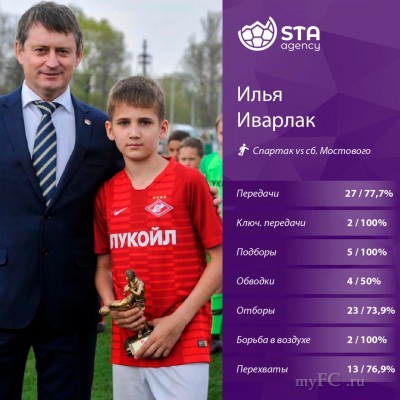 ЛУКОЙЛ

STA agency

Илья Иварлак

Спартак vs сб. Мостового

| | |
|---|---|
| Передачи | 27 / 77,7% |
| Ключ. передачи | 2 / 100% |
| Подборы | 5 / 100% |
| Обводки | 4 / 50% |
| Отборы | 23 / 73,9% |
| Борьба в воздухе | 2 / 100% |
| Перехваты | 13 / 76,9% |

myFC.ru